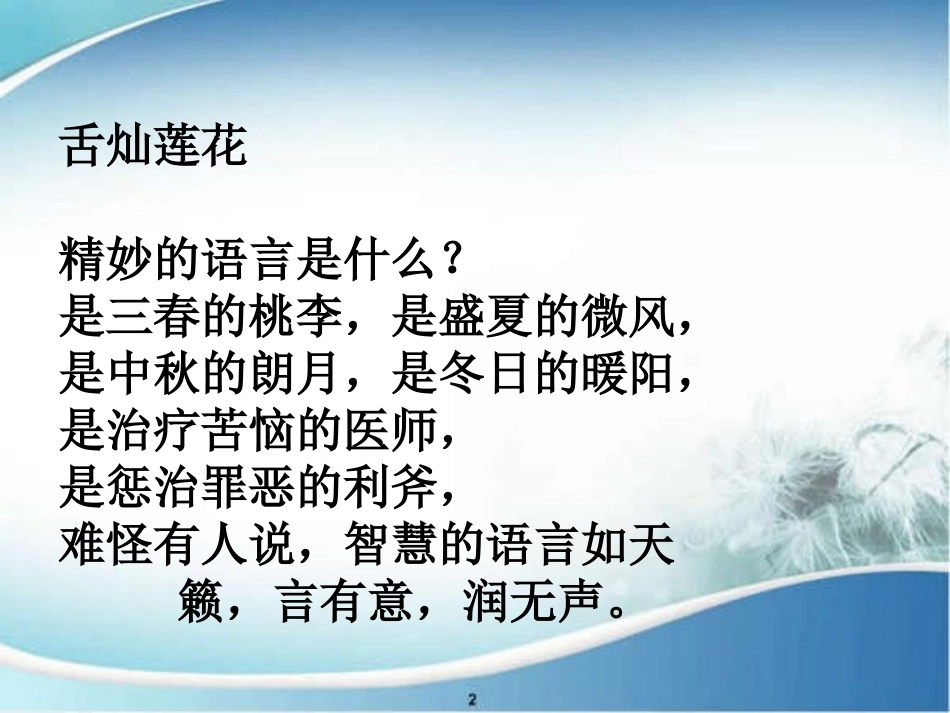 舌灿莲花

精妙的语言是什么？
是三春的桃李，是盛夏的微风，
是中秋的朗月，是冬日的暖阳，
是治疗苦恼的医师，
是惩治罪恶的利斧，
难怪有人说，智慧的语言如天籁，言有意，润无声。

2